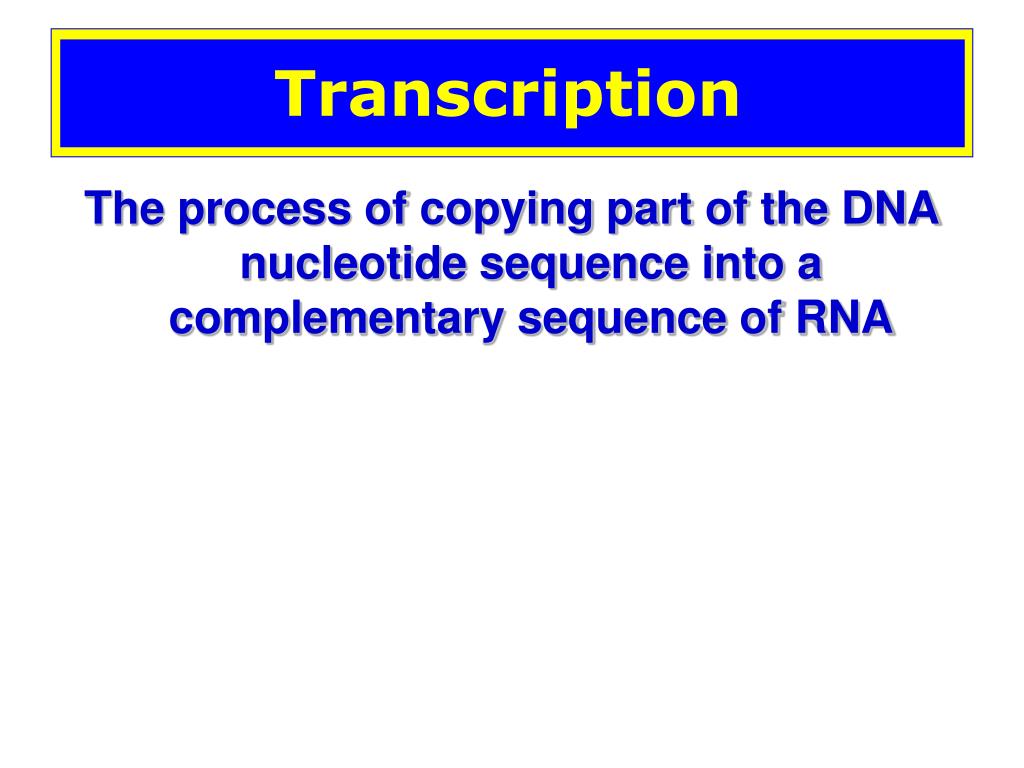 Transcription

The process of copying part of the DNA nucleotide sequence into a complementary sequence of RNA